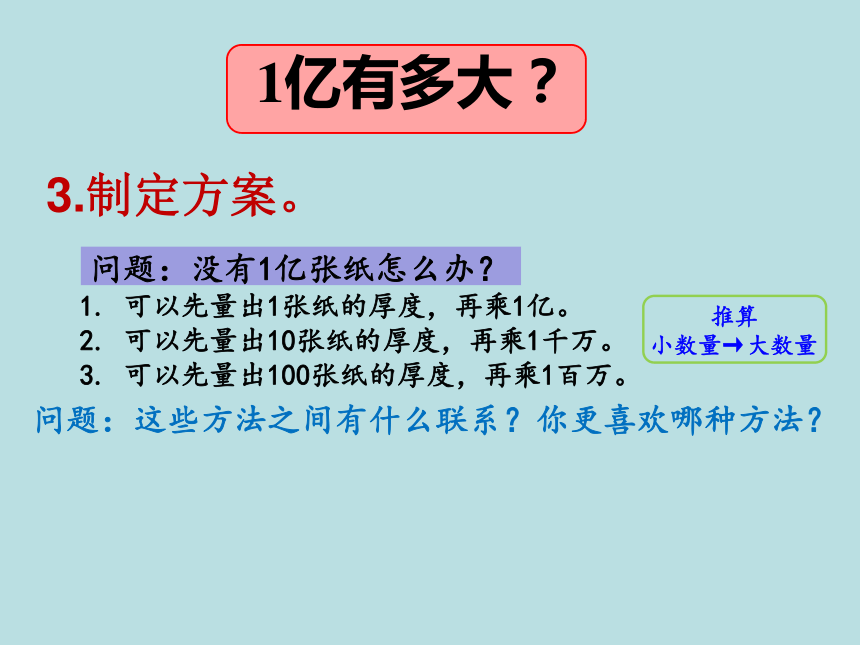 1亿有多大？

3.制定方案。

问题：没有1亿张纸怎么办？

1. 可以先量出1张纸的厚度，再乘1亿。
2. 可以先量出10张纸的厚度，再乘1千万。
3. 可以先量出100张纸的厚度，再乘1百万。

推算
小数量→大数量

问题：这些方法之间有什么联系？你更喜欢哪种方法？